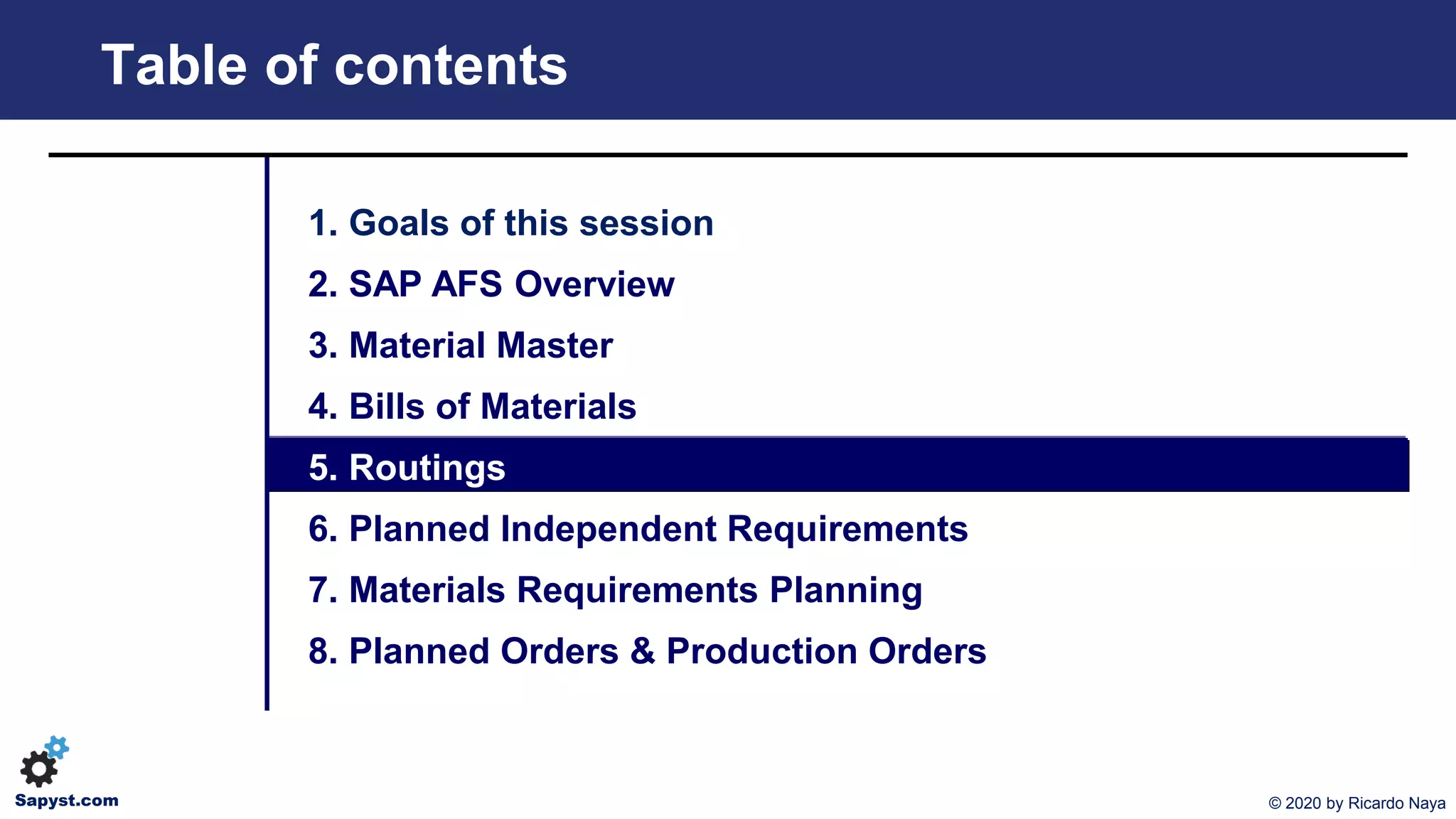 Table of contents

1. Goals of this session
2. SAP AFS Overview
3. Material Master
4. Bills of Materials
5. Routings
6. Planned Independent Requirements
7. Materials Requirements Planning
8. Planned Orders & Production Orders

Sapyst.com

© 2020 by Ricardo Naya